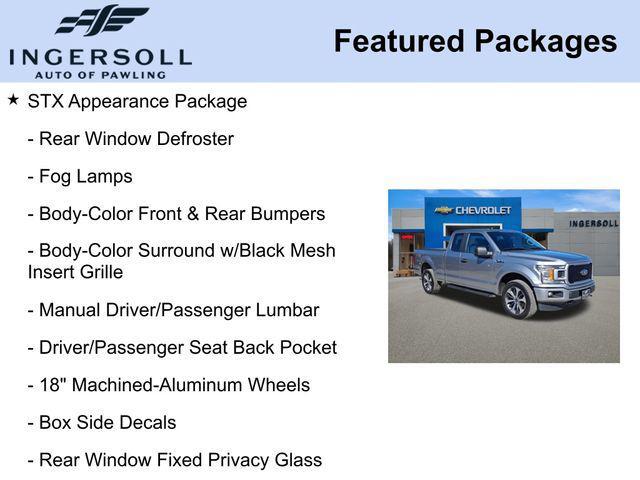 INGERSOLL
AUTO OF PAWLING

Featured Packages

★ STX Appearance Package

- Rear Window Defroster

- Fog Lamps

- Body-Color Front & Rear Bumpers

- Body-Color Surround w/Black Mesh Insert Grille

- Manual Driver/Passenger Lumbar

- Driver/Passenger Seat Back Pocket

- 18" Machined-Aluminum Wheels

- Box Side Decals

- Rear Window Fixed Privacy Glass

CHEVROLET

INGERSOLL